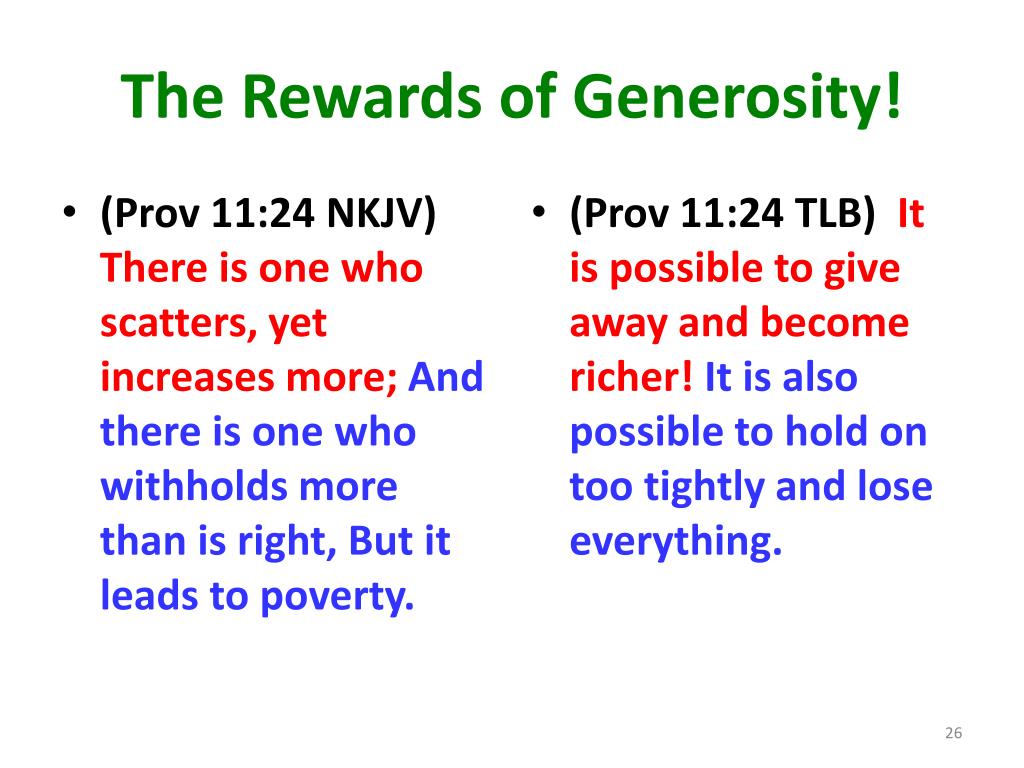 The Rewards of Generosity!

• (Prov 11:24 NKJV) There is one who scatters, yet increases more; And there is one who withholds more than is right, But it leads to poverty.

• (Prov 11:24 TLB) It is possible to give away and become richer! It is also possible to hold on too tightly and lose everything.

26